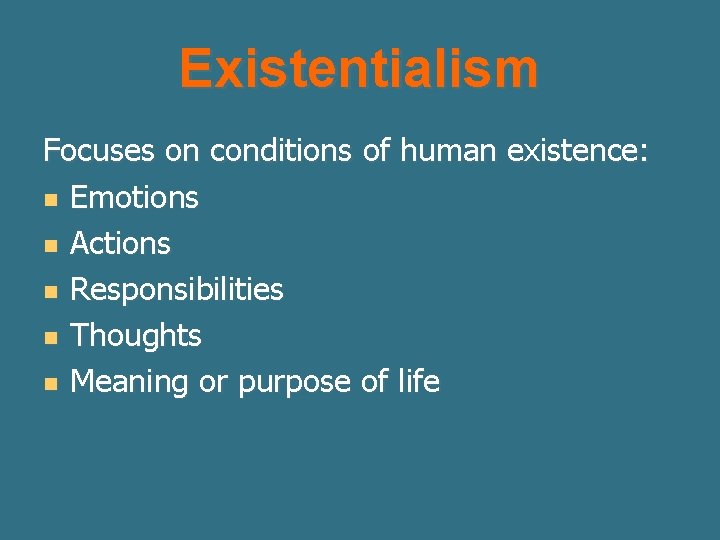 Existentialism

Focuses on conditions of human existence:
- Emotions
- Actions
- Responsibilities
- Thoughts
- Meaning or purpose of life